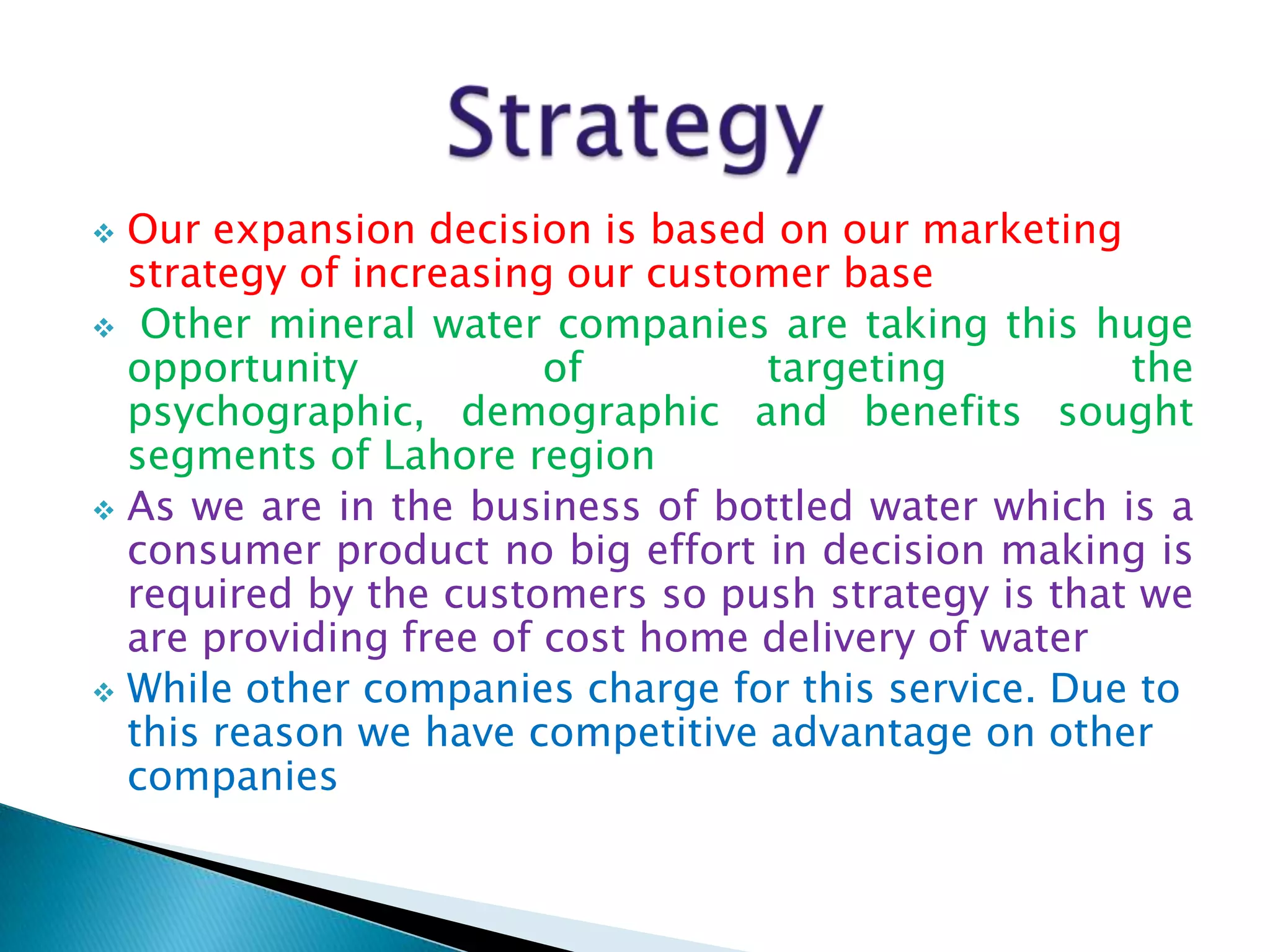 Strategy

❖ Our expansion decision is based on our marketing strategy of increasing our customer base

❖ Other mineral water companies are taking this huge opportunity of targeting the psychographic, demographic and benefits sought segments of Lahore region

❖ As we are in the business of bottled water which is a consumer product no big effort in decision making is required by the customers so push strategy is that we are providing free of cost home delivery of water

❖ While other companies charge for this service. Due to this reason we have competitive advantage on other companies